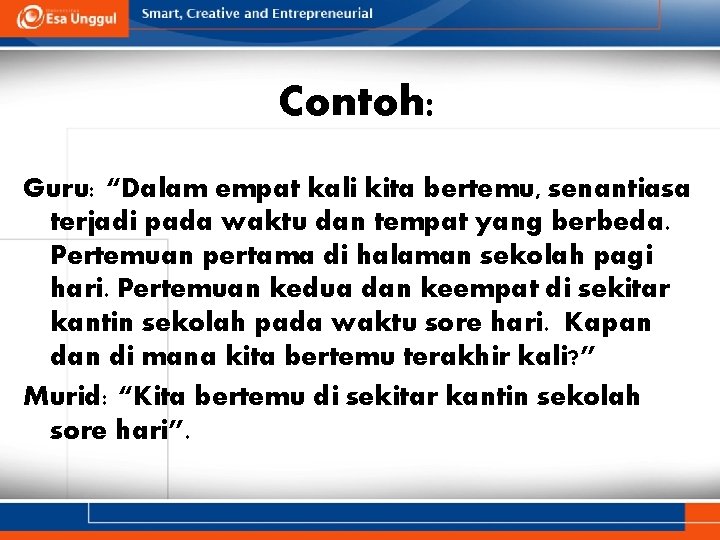 Esa Unggul

Smart, Creative and Entrepreneurial

Contoh:

Guru: “Dalam empat kali kita bertemu, senantiasa terjadi pada waktu dan tempat yang berbeda. Pertemuan pertama di halaman sekolah pagi hari. Pertemuan kedua dan keempat di sekitar kantin sekolah pada waktu sore hari. Kapan dan di mana kita bertemu terakhir kali?”

Murid: “Kita bertemu di sekitar kantin sekolah sore hari”.